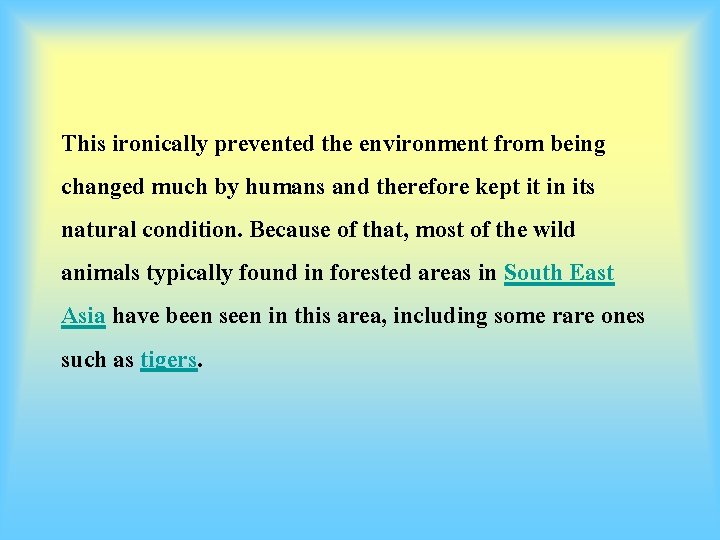 This ironically prevented the environment from being changed much by humans and therefore kept it in its natural condition. Because of that, most of the wild animals typically found in forested areas in South East Asia have been seen in this area, including some rare ones such as tigers.